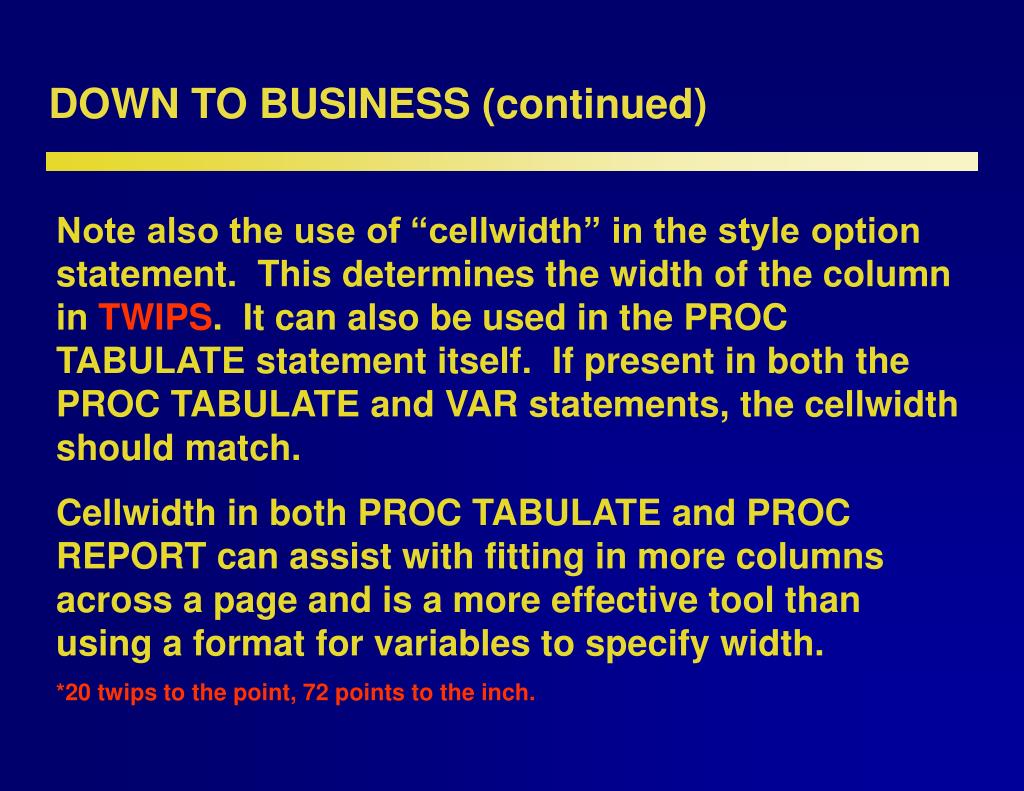 DOWN TO BUSINESS (continued)

Note also the use of “cellwidth” in the style option statement. This determines the width of the column in TWIPS. It can also be used in the PROC TABULATE statement itself. If present in both the PROC TABULATE and VAR statements, the cellwidth should match.

Cellwidth in both PROC TABULATE and PROC REPORT can assist with fitting in more columns across a page and is a more effective tool than using a format for variables to specify width.

*20 twips to the point, 72 points to the inch.